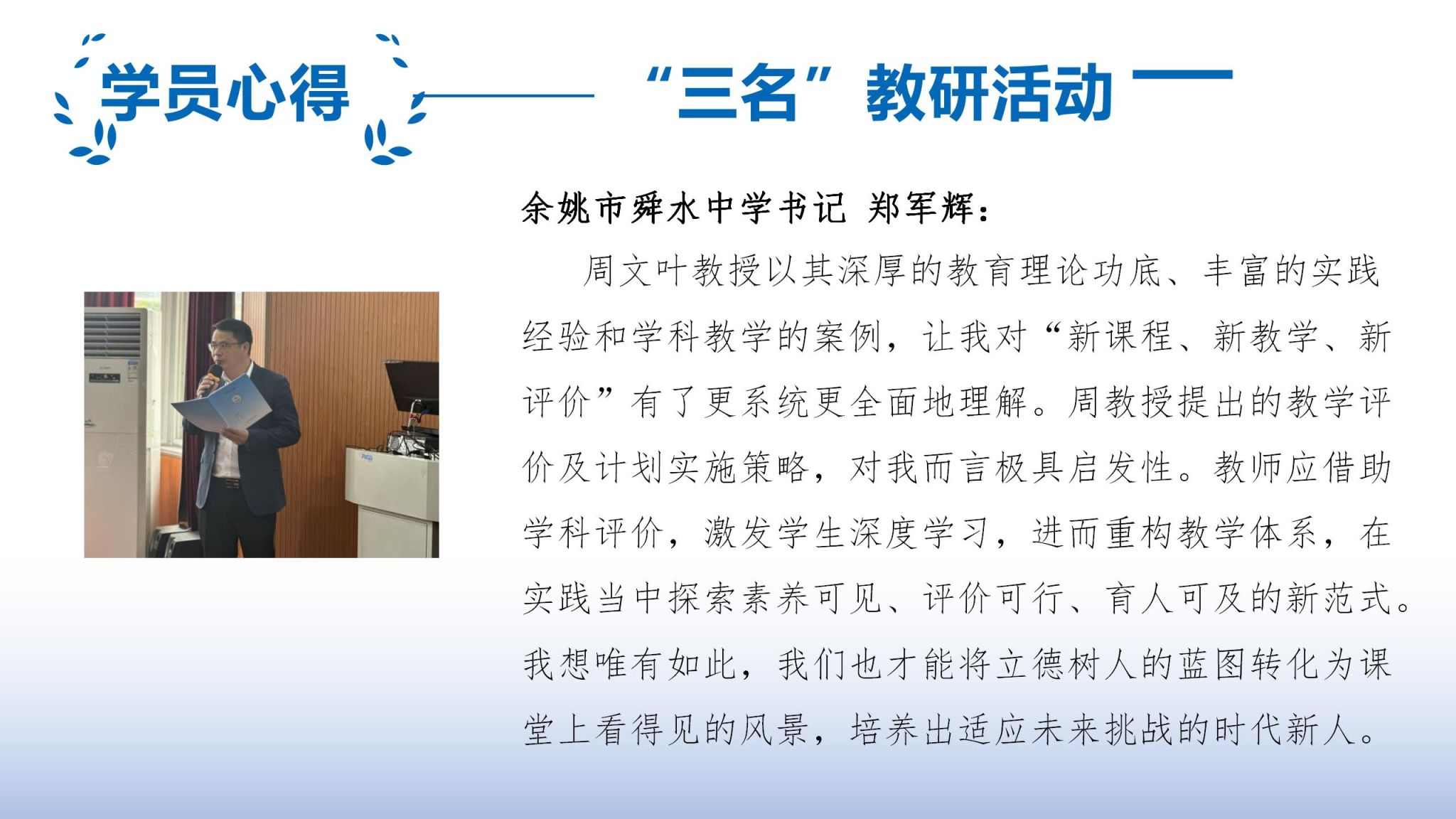 学员心得

“三名”教研活动

余姚市舜水中学书记 郑军辉：

周文叶教授以其深厚的教育理论功底、丰富的实践经验和学科教学的案例，让我对“新课程、新教学、新评价”有了更系统更全面地理解。周教授提出的教学评价及计划实施策略，对我而言极具启发性。教师应借助学科评价，激发学生深度学习，进而重构教学体系，在实践当中探索素养可见、评价可行、育人可及的新范式。我想唯有如此，我们也才能将立德树人的蓝图转化为课堂上看得见的风景，培养出适应未来挑战的时代新人。